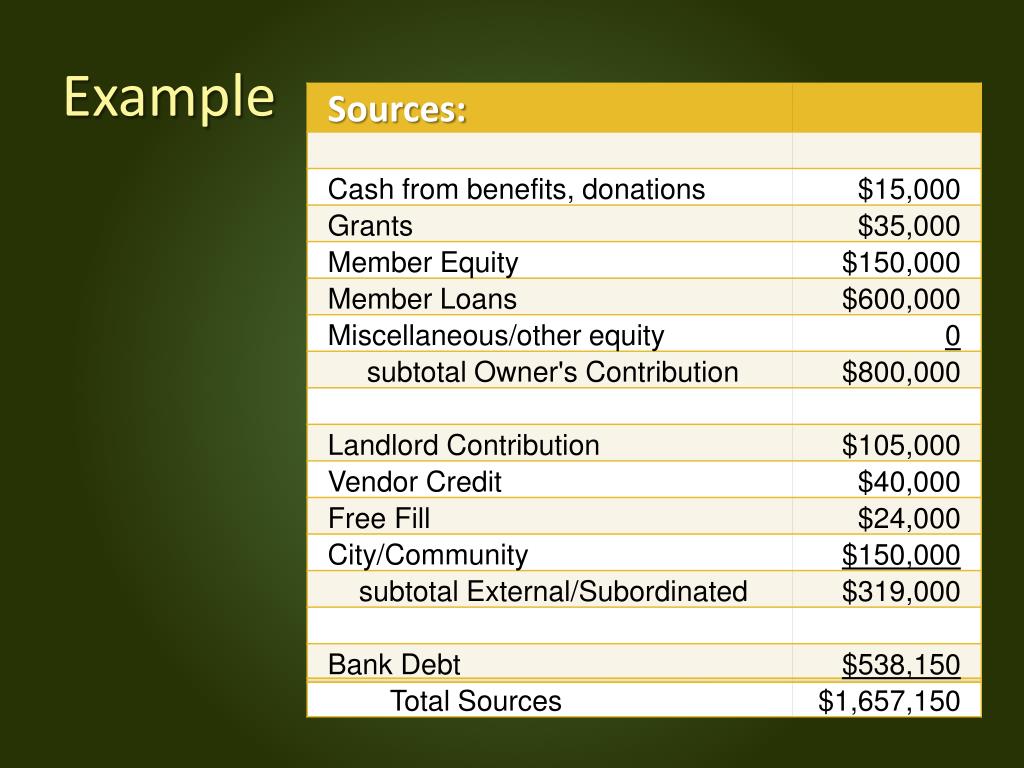 Example

| Sources: | |
|---|---|
| | |
| Cash from benefits, donations | \$15,000 |
| Grants | \$35,000 |
| Member Equity | \$150,000 |
| Member Loans | \$600,000 |
| Miscellaneous/other equity | 0 |
| subtotal Owner's Contribution | \$800,000 |
| | |
| Landlord Contribution | \$105,000 |
| Vendor Credit | \$40,000 |
| Free Fill | \$24,000 |
| City/Community | \$150,000 |
| subtotal External/Subordinated | \$319,000 |
| | |
| Bank Debt | \$538,150 |
| Total Sources | \$1,657,150 |